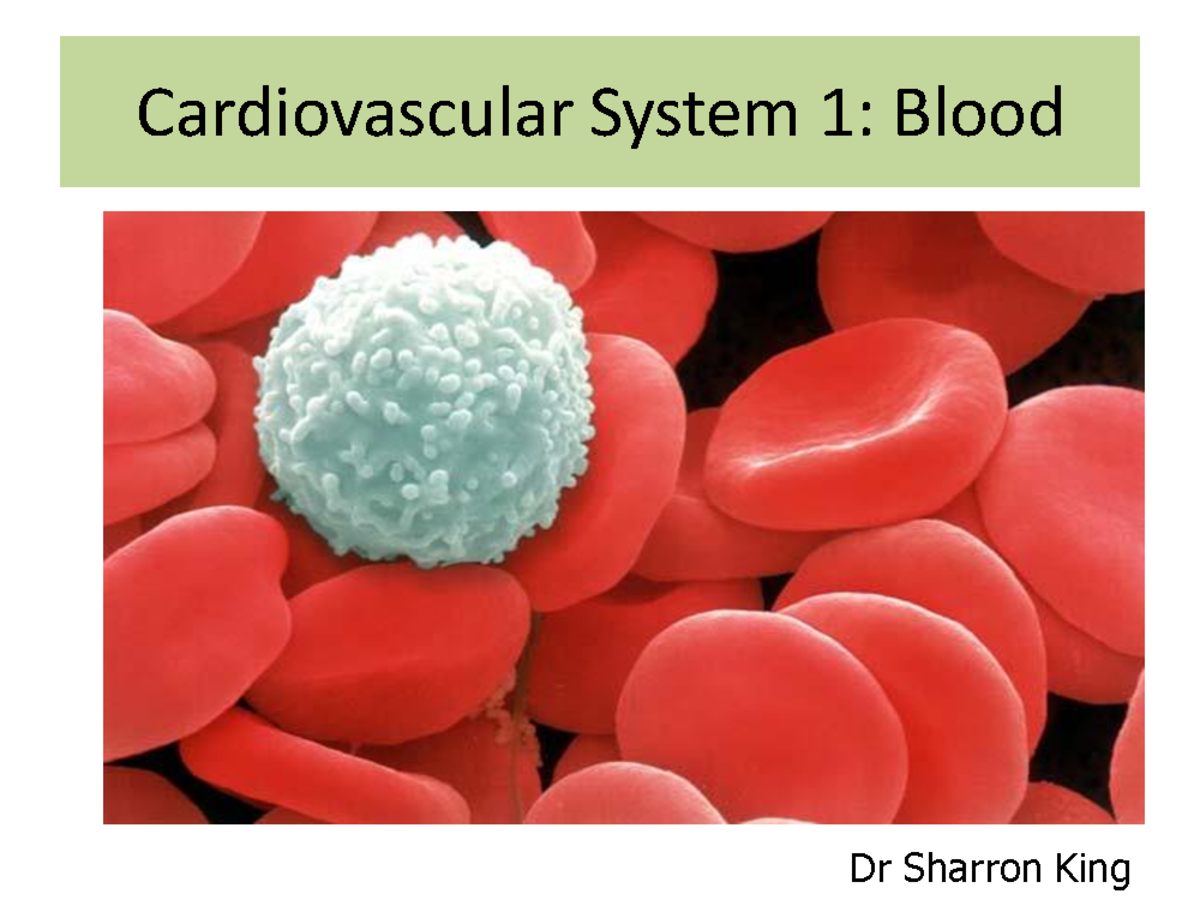 Cardiovascular System 1: Blood

Dr Sharron King